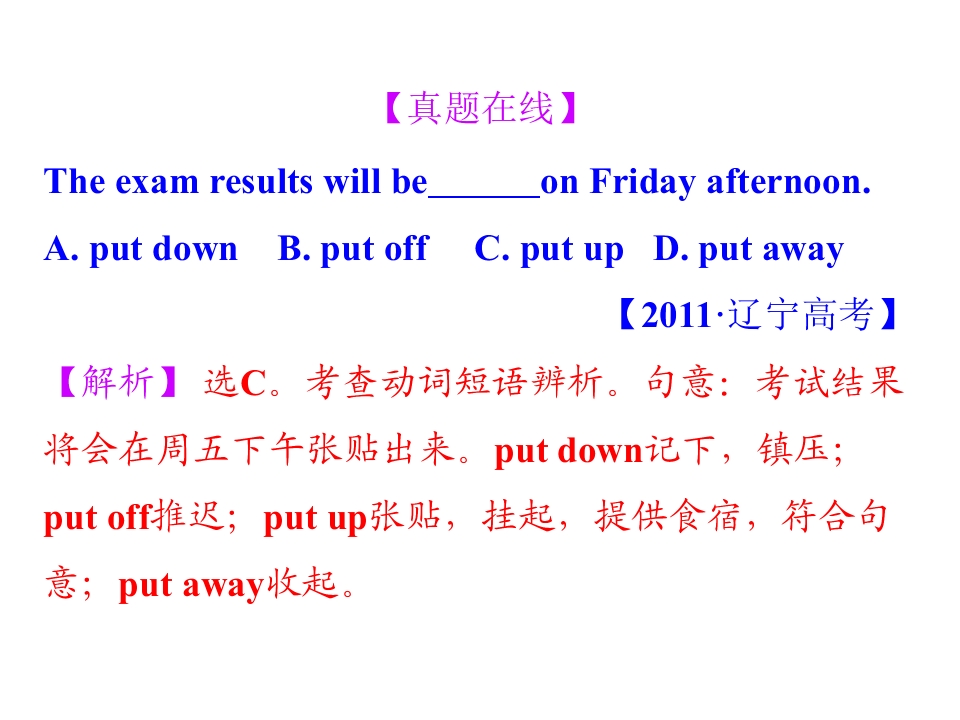 【真题在线】

The exam results will be______on Friday afternoon.

A. put down B. put off C. put up D. put away

【2011·辽宁高考】

【解析】选C。考查动词短语辨析。句意：考试结果将会在周五下午张贴出来。put down记下，镇压；put off推迟；put up张贴，挂起，提供食宿，符合句意；put away收起。